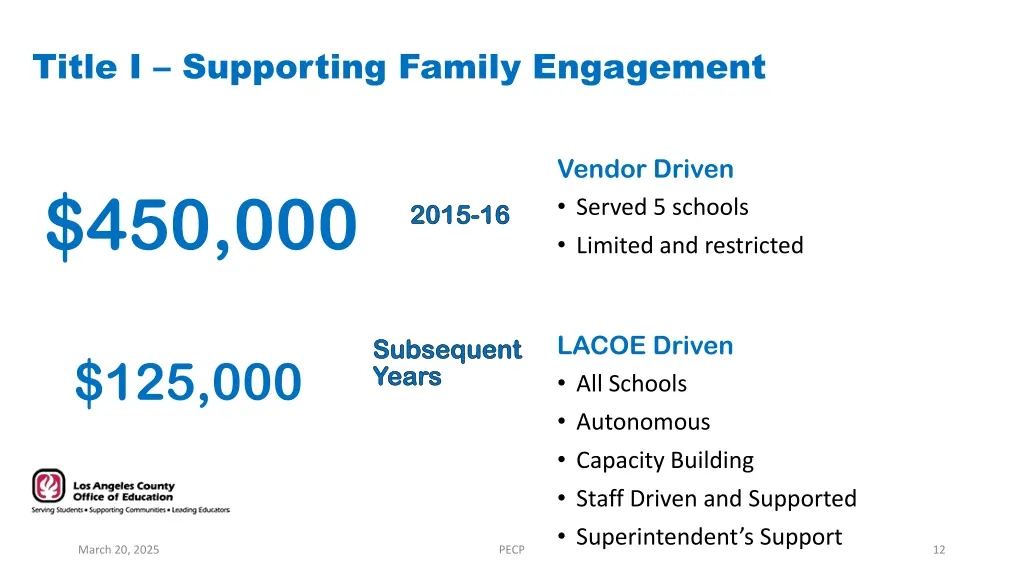 Title I – Supporting Family Engagement

$450,000

2015-16

Vendor Driven
• Served 5 schools
• Limited and restricted

$125,000

Subsequent Years

LACOE Driven
• All Schools
• Autonomous
• Capacity Building
• Staff Driven and Supported
• Superintendent's Support

Los Angeles County Office of Education
Serving Students • Supporting Communities • Leading Educators

March 20, 2025

PECP

12